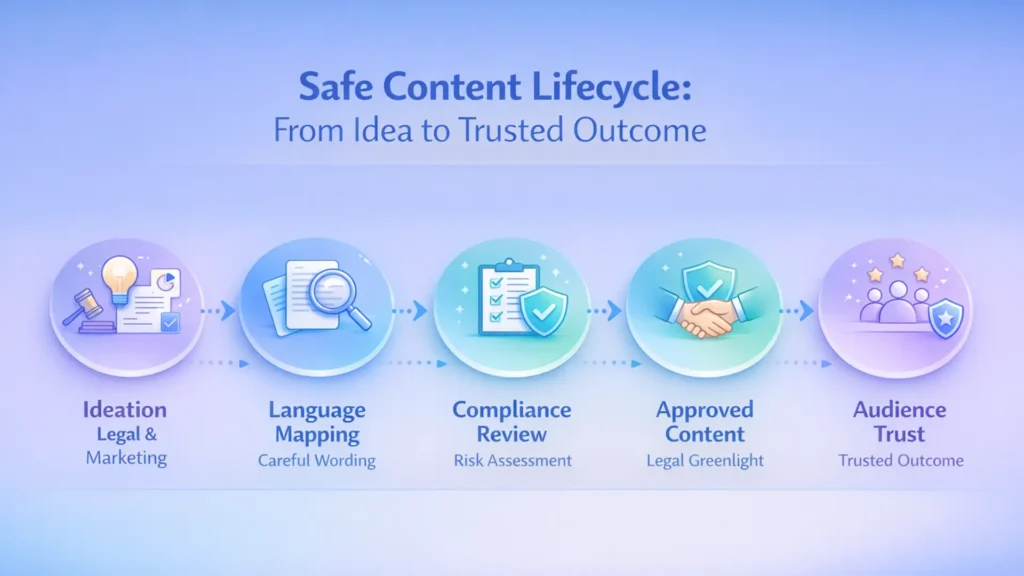 Safe Content Lifecycle:
From Idea to Trusted Outcome

Ideation
Legal & Marketing

Language Mapping
Careful Wording

Compliance Review
Risk Assessment

Approved Content
Legal Greenlight

Audience Trust
Trusted Outcome